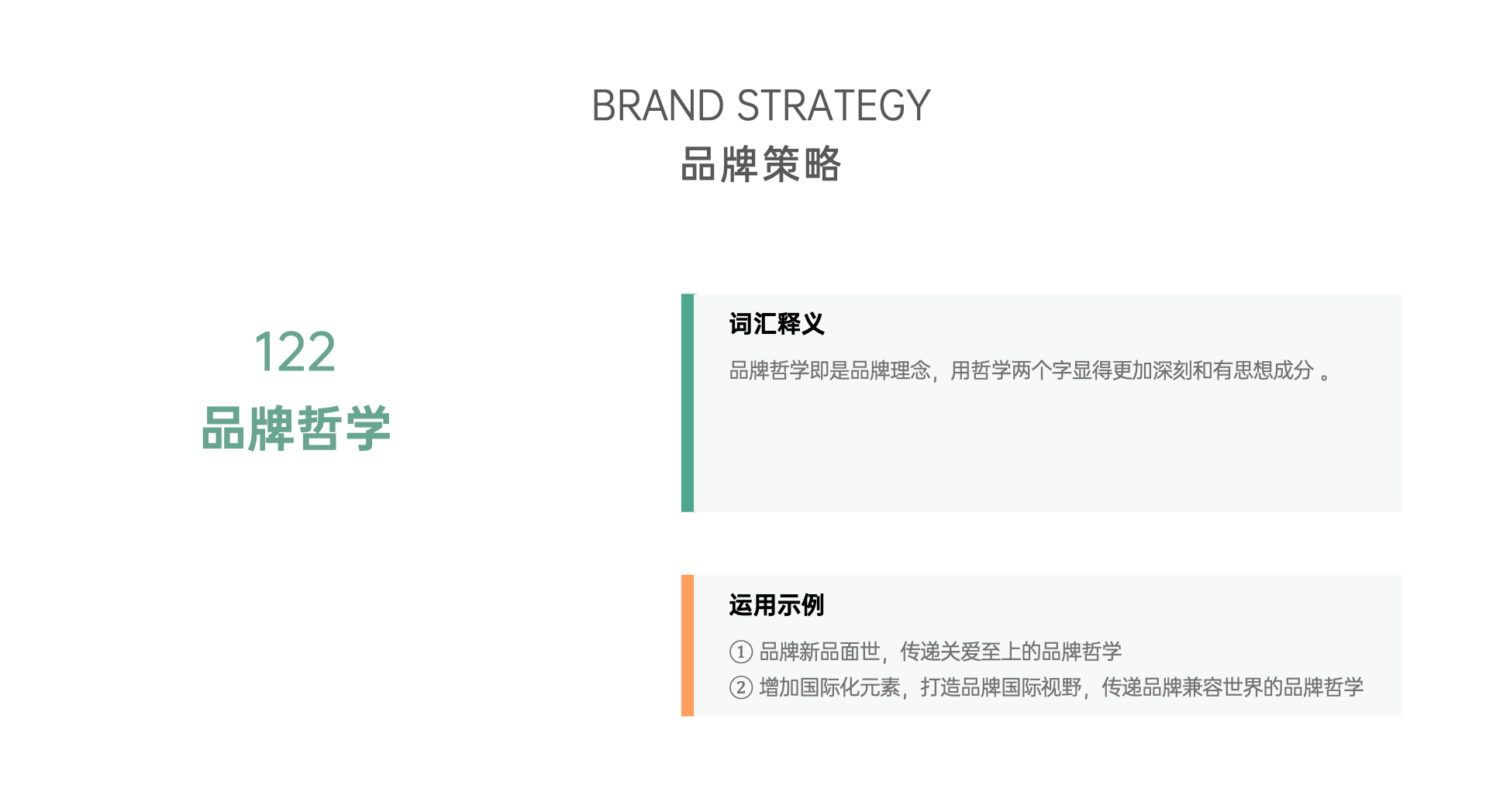 BRAND STRATEGY
品牌策略

122
品牌哲学

词汇释义

品牌哲学即是品牌理念，用哲学两个字显得更加深刻和有思想成分 。

运用示例

① 品牌新品面世，传递关爱至上的品牌哲学
② 增加国际化元素，打造品牌国际视野，传递品牌兼容世界的品牌哲学